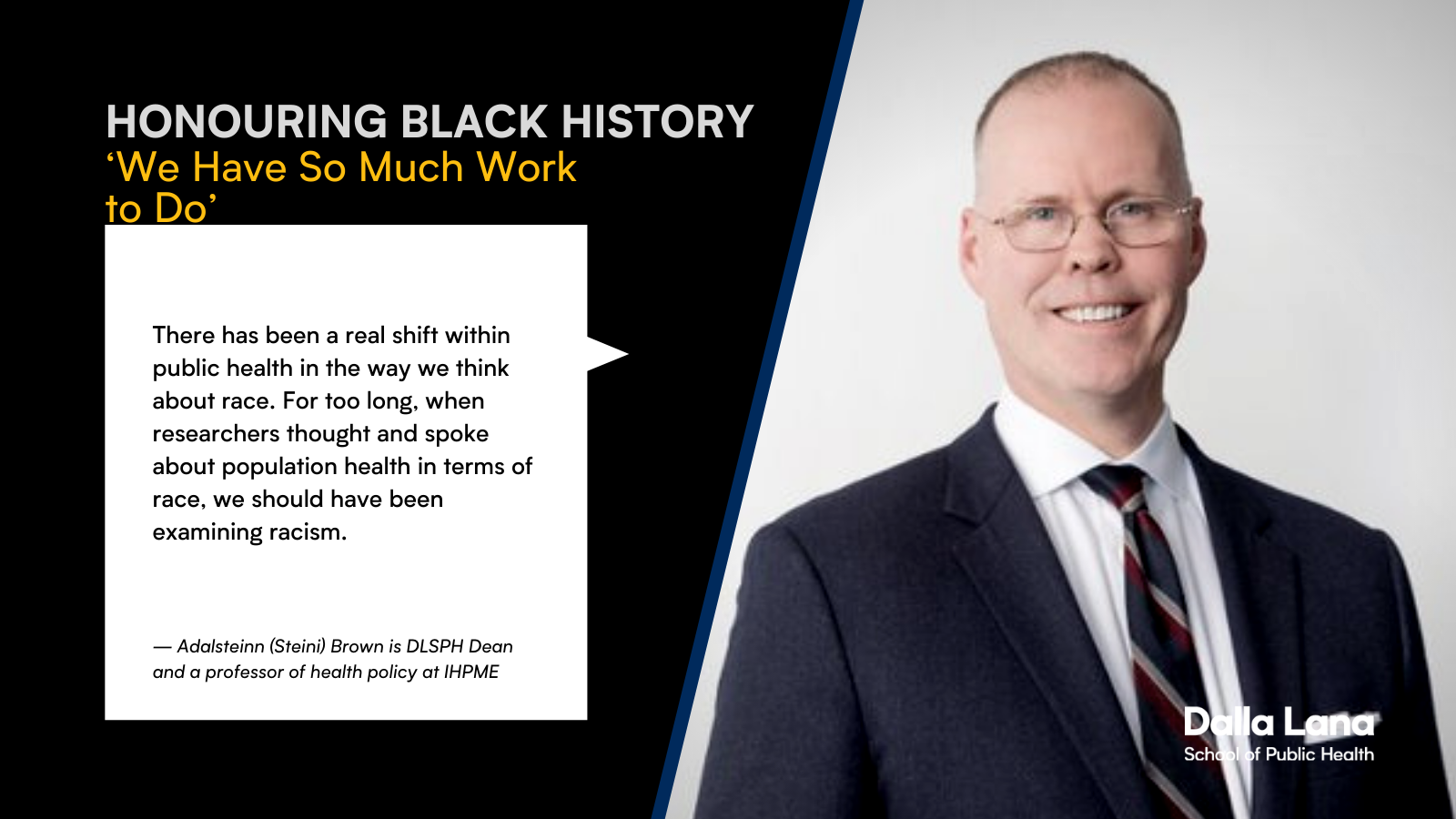 HONOURING BLACK HISTORY
‘We Have So Much Work to Do’

There has been a real shift within public health in the way we think about race. For too long, when researchers thought and spoke about population health in terms of race, we should have been examining racism.

— Adalsteinn (Steini) Brown is DLSPH Dean and a professor of health policy at IHPME

Dalla Lana
School of Public Health